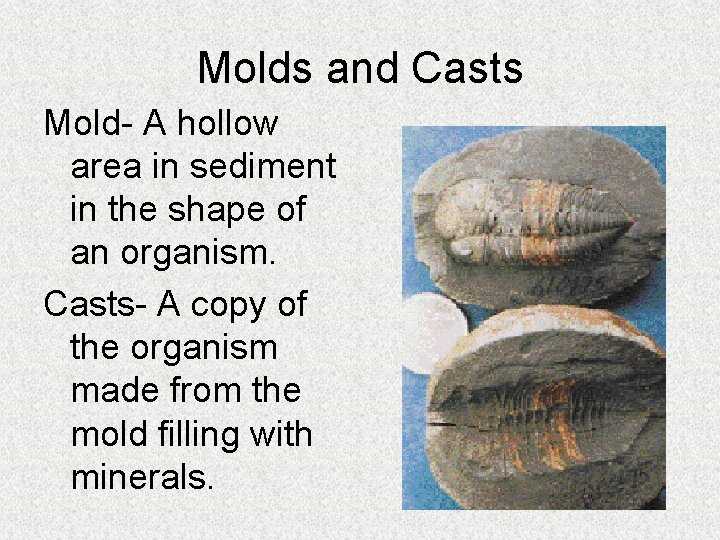 Molds and Casts

Mold- A hollow area in sediment in the shape of an organism.

Casts- A copy of the organism made from the mold filling with minerals.